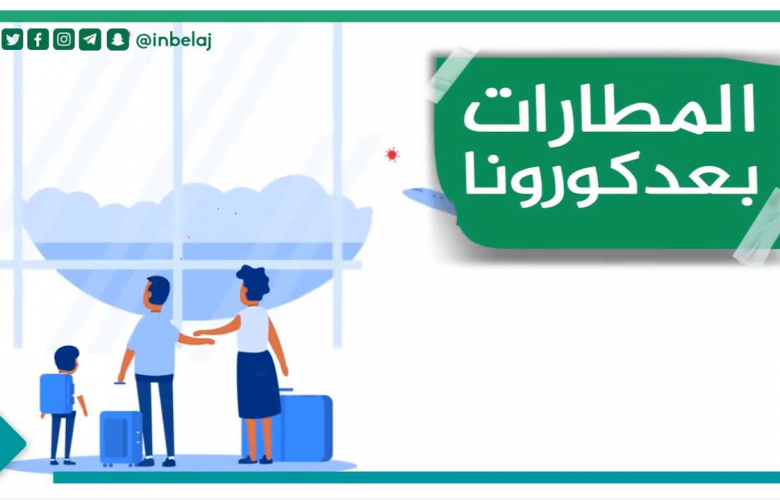 @inbelaj

المطارات
بعدكورونا